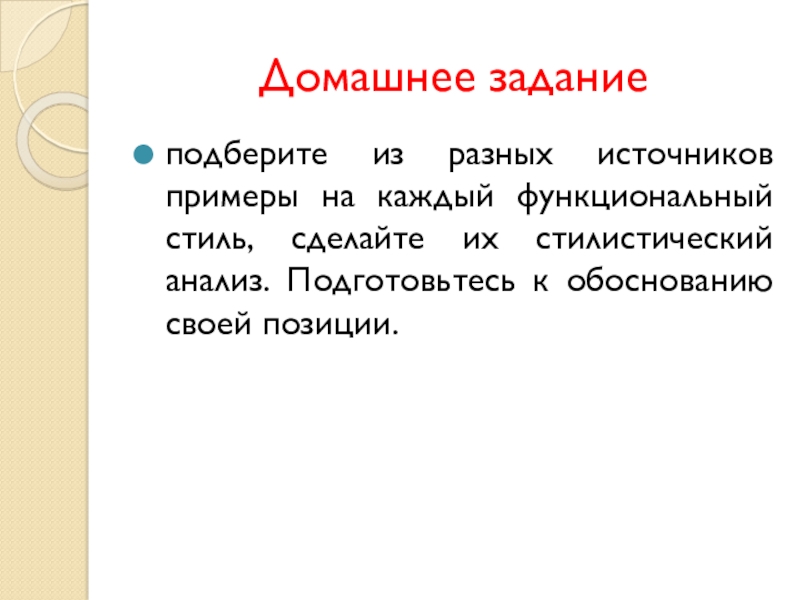 Домашнее задание

подберите из разных источников примеры на каждый функциональный стиль, сделайте их стилистический анализ. Подготовьтесь к обоснованию своей позиции.